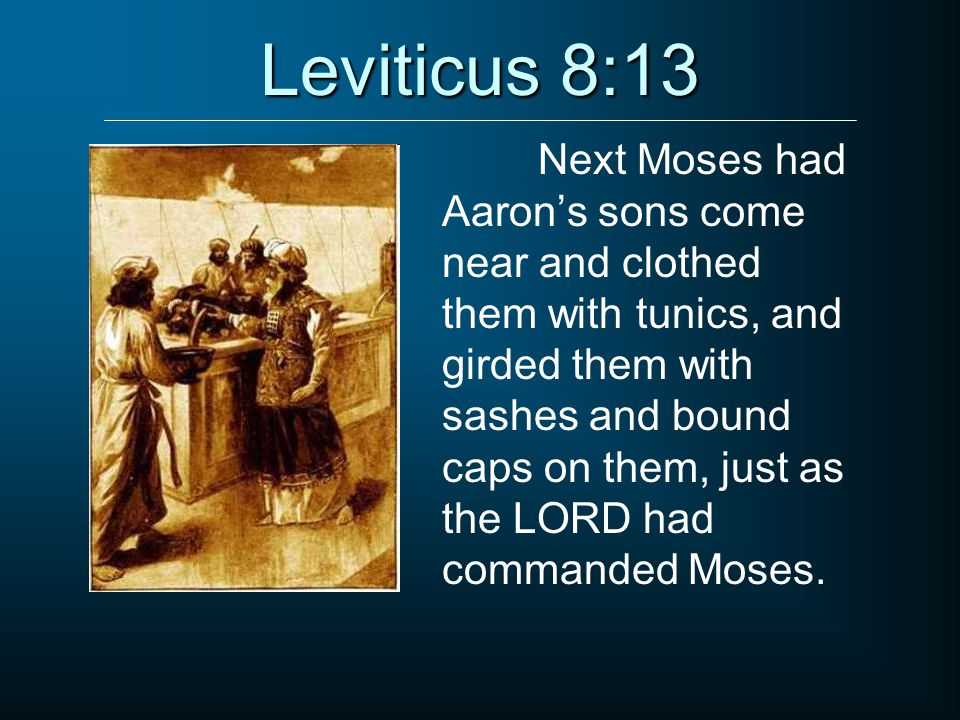 Leviticus 8:13

Next Moses had Aaron’s sons come near and clothed them with tunics, and girded them with sashes and bound caps on them, just as the LORD had commanded Moses.